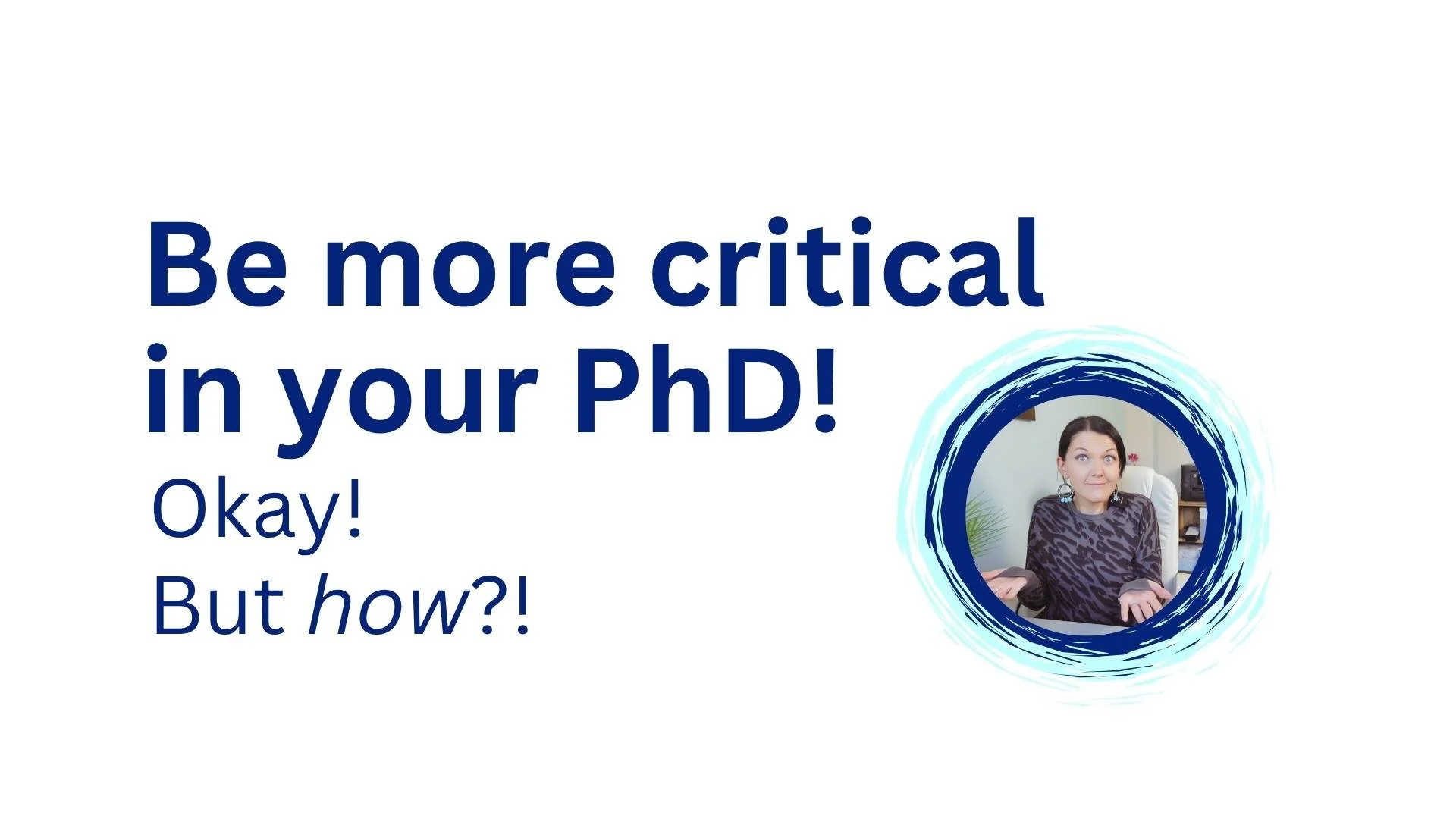 Be more critical in your PhD!

Okay!
But how?!